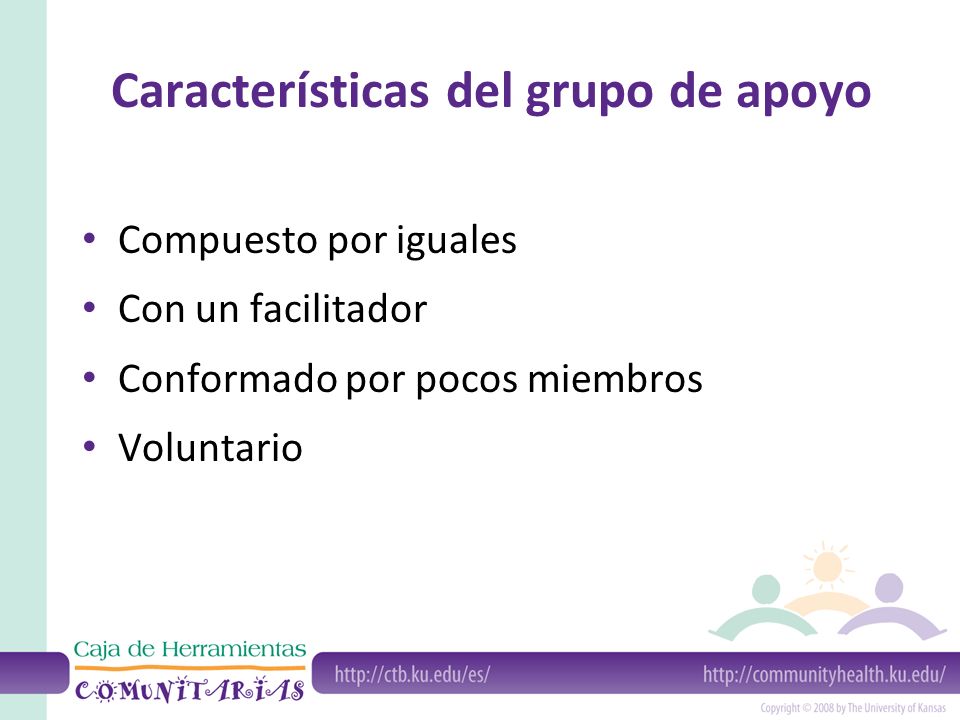 Características del grupo de apoyo

• Compuesto por iguales
• Con un facilitador
• Conformado por pocos miembros
• Voluntario

Caja de Herramientas
COMUNITARIAS

http://ctb.ku.edu/es/

http://communityhealth.ku.edu/

Copyright © 2008 by The University of Kansas